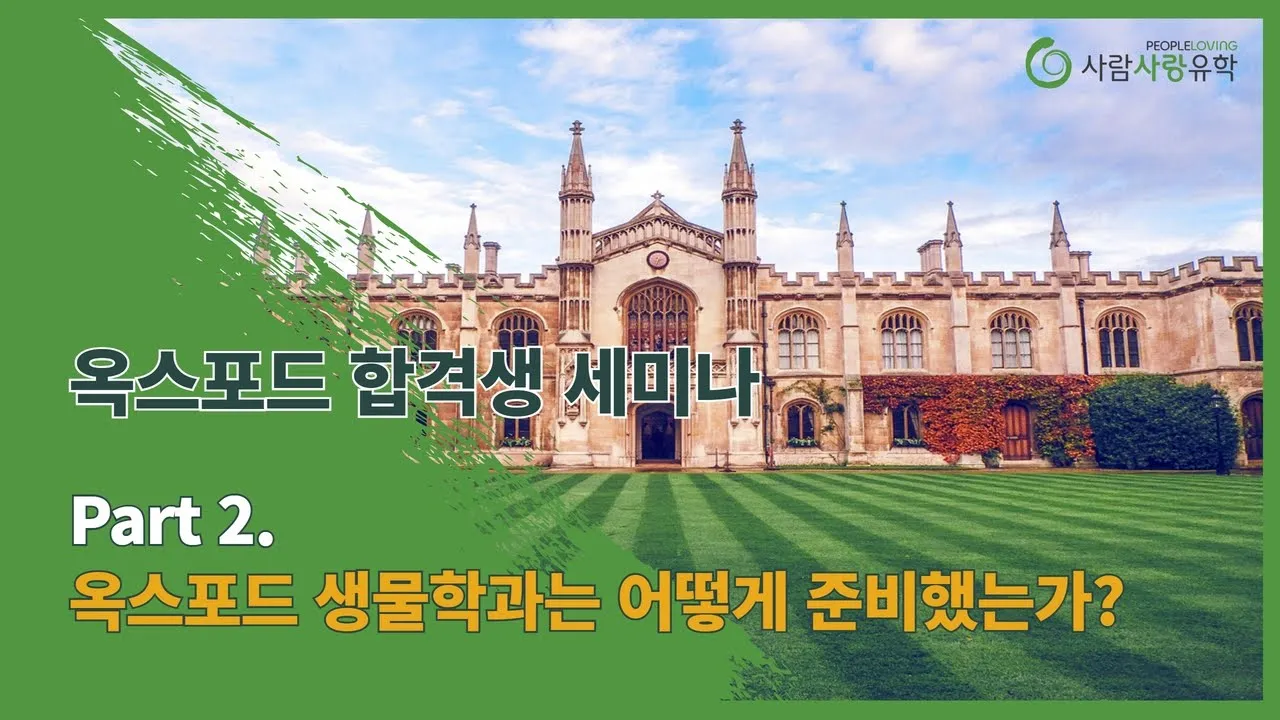 PEOPLELOVING
사람사랑유학

옥스포드 합격생 세미나

Part 2.
옥스포드 생물학과는 어떻게 준비했는가?